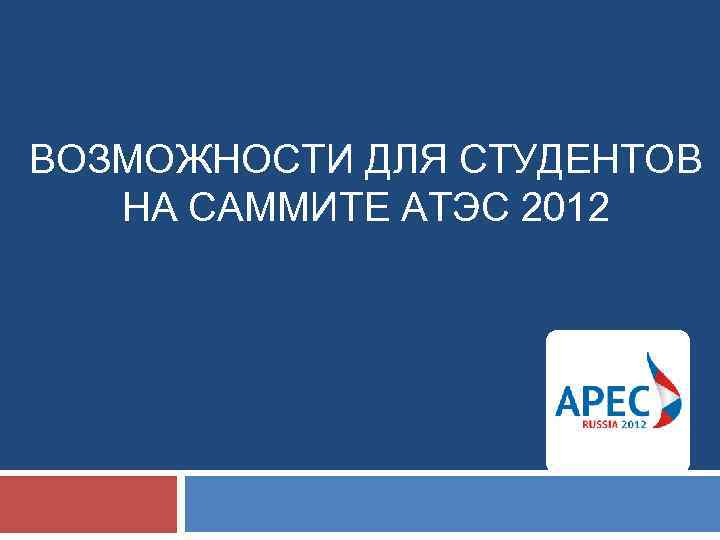 ВОЗМОЖНОСТИ ДЛЯ СТУДЕНТОВ НА САММИТЕ АТЭС 2012

APEC
RUSSIA 2012